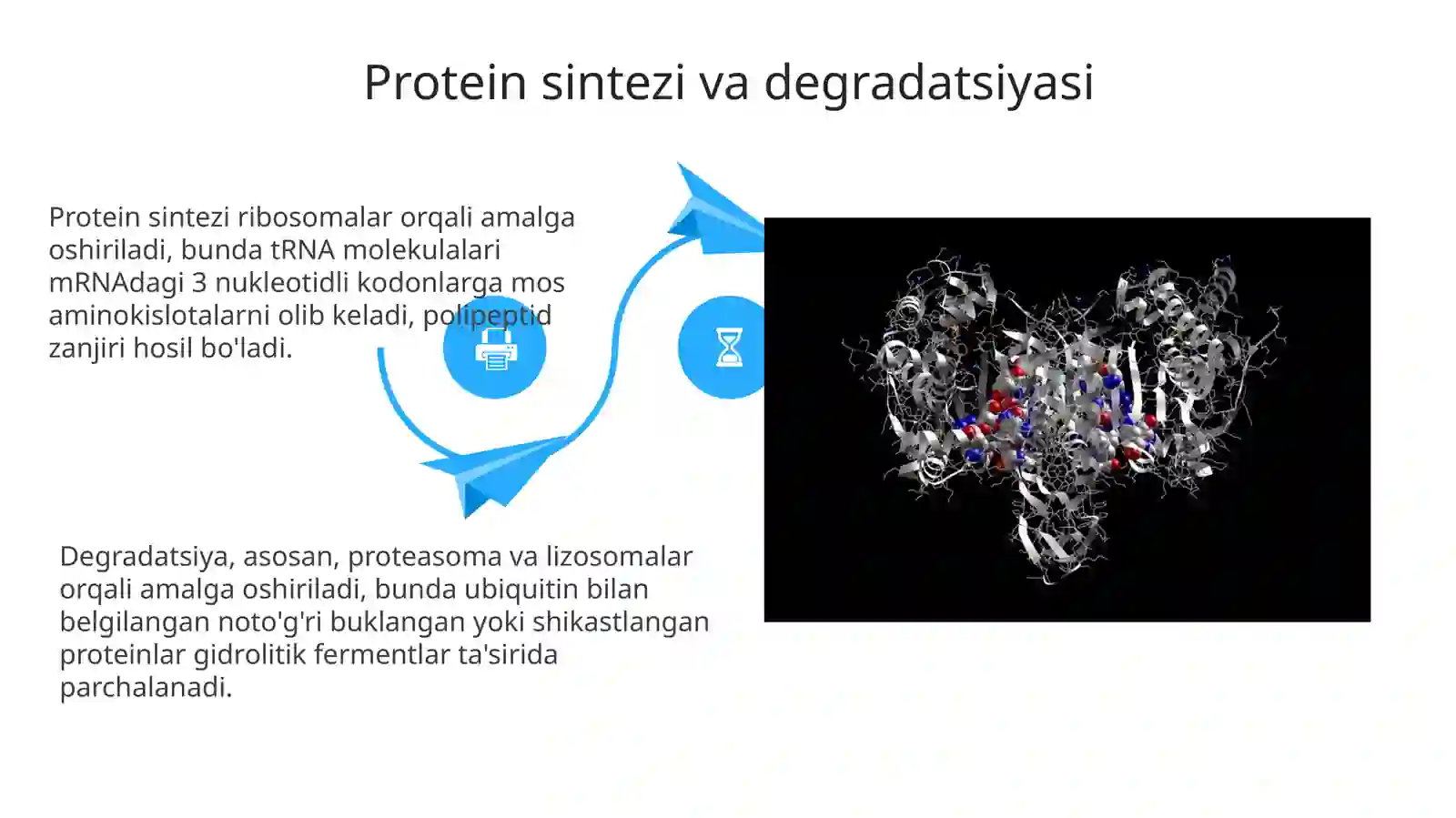 Protein sintezi va degradatsiyasi

Protein sintezi ribosomalar orqali amalga oshiriladi, bunda tRNA molekulalari mRNAdagi 3 nukleotidli kodonlarga mos aminokislotalarni olib keladi, polipeptid zanjiri hosil bo'ladi.

Degradatsiya, asosan, proteasoma va lizosomalar orqali amalga oshiriladi, bunda ubiquitin bilan belgilangan noto'g'ri buklangan yoki shikastlangan proteinlar gidrolitik fermentlar ta'sirida parchalanadi.